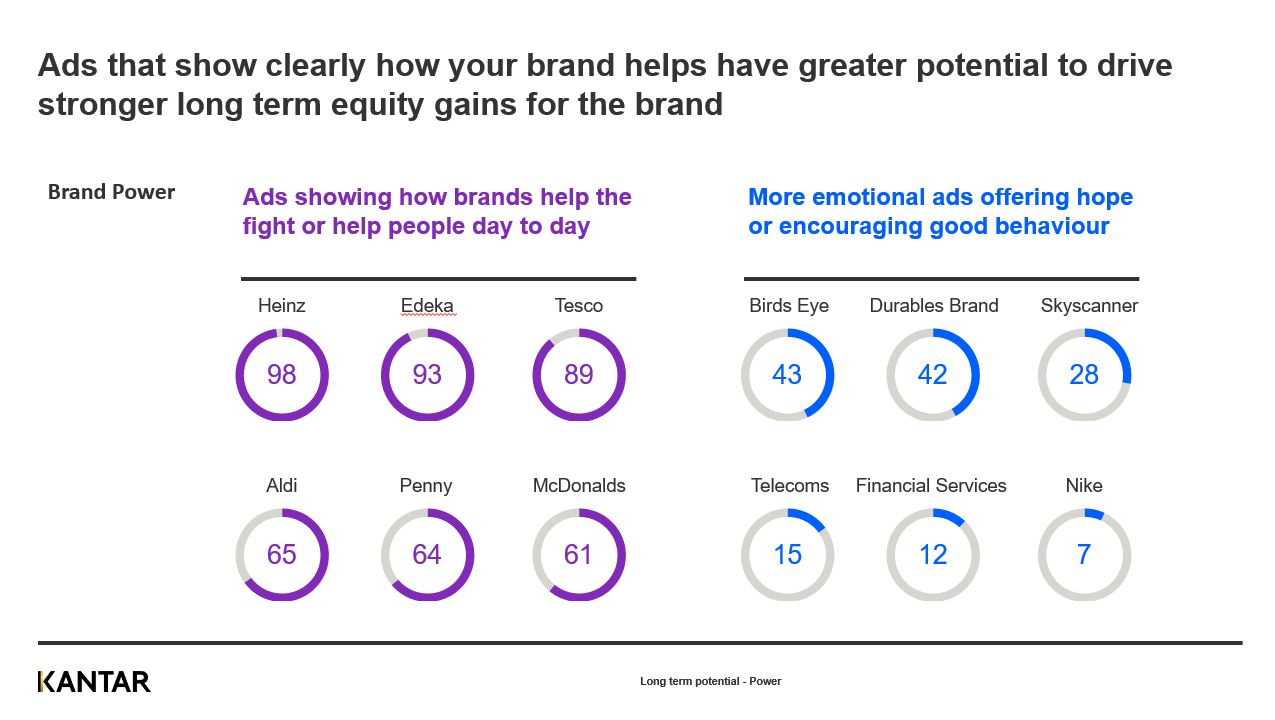 Ads that show clearly how your brand helps have greater potential to drive stronger long term equity gains for the brand

Brand Power

Ads showing how brands help the fight or help people day to day

Heinz
98

Edeka
93

Tesco
89

Aldi
65

Penny
64

McDonalds
61

More emotional ads offering hope or encouraging good behaviour

Birds Eye
43

Durables Brand
42

Skyscanner
28

Telecoms
15

Financial Services
12

Nike
7

KANTAR

Long term potential - Power